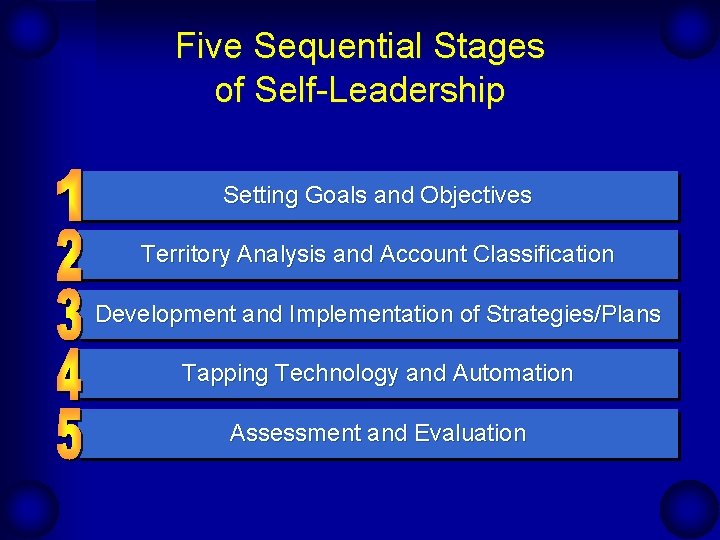 Five Sequential Stages of Self-Leadership

1 Setting Goals and Objectives

2 Territory Analysis and Account Classification

3 Development and Implementation of Strategies/Plans

4 Tapping Technology and Automation

5 Assessment and Evaluation